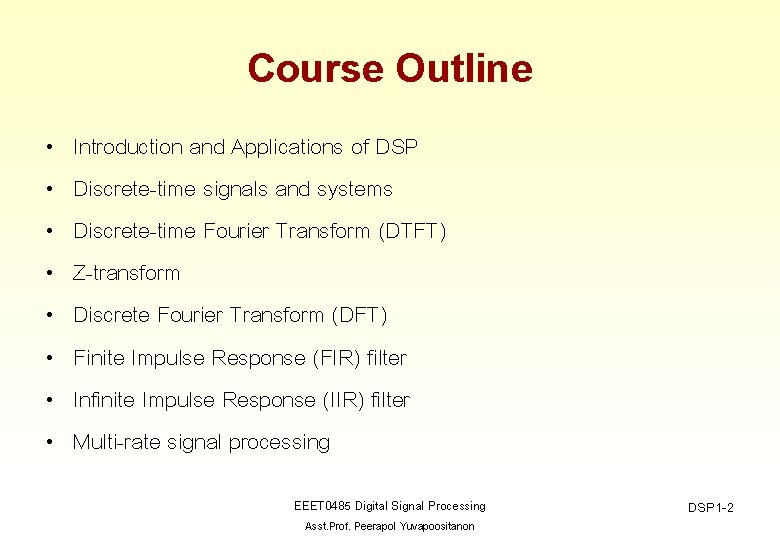 Course Outline

• Introduction and Applications of DSP
• Discrete-time signals and systems
• Discrete-time Fourier Transform (DTFT)
• Z-transform
• Discrete Fourier Transform (DFT)
• Finite Impulse Response (FIR) filter
• Infinite Impulse Response (IIR) filter
• Multi-rate signal processing

EEET0485 Digital Signal Processing
Asst.Prof. Peerapol Yuvapoositanon

DSP1-2